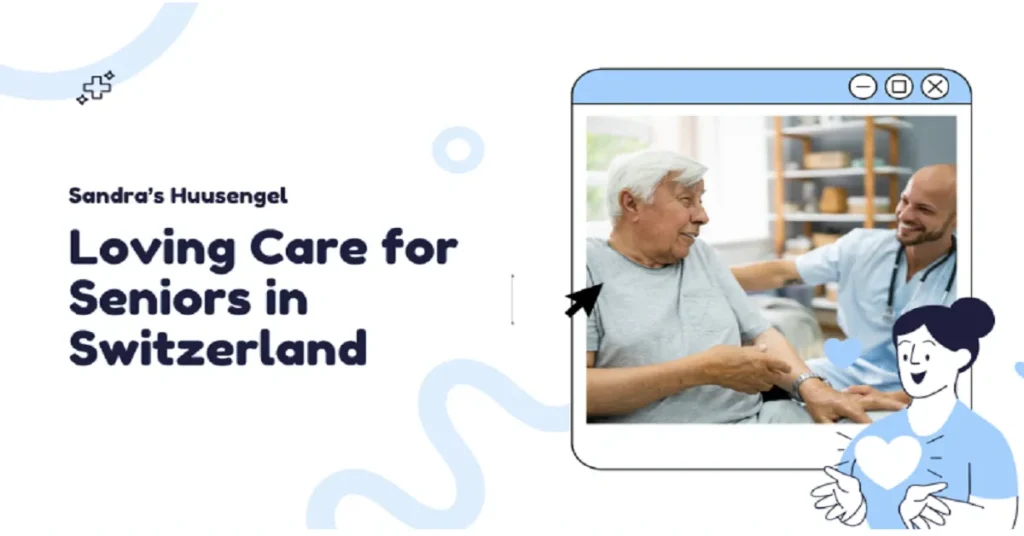 Sandra's Huusengel

Loving Care for Seniors in Switzerland